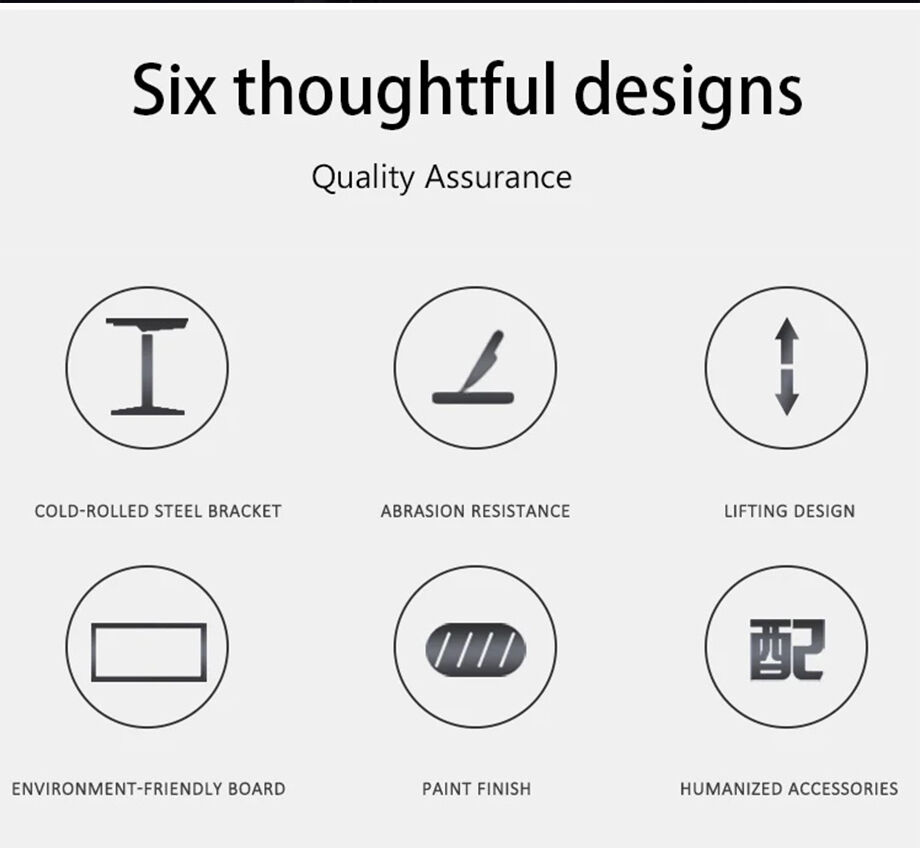 Six thoughtful designs

Quality Assurance

COLD-ROLLED STEEL BRACKET

ABRASION RESISTANCE

LIFTING DESIGN

ENVIRONMENT-FRIENDLY BOARD

PAINT FINISH

配

HUMANIZED ACCESSORIES